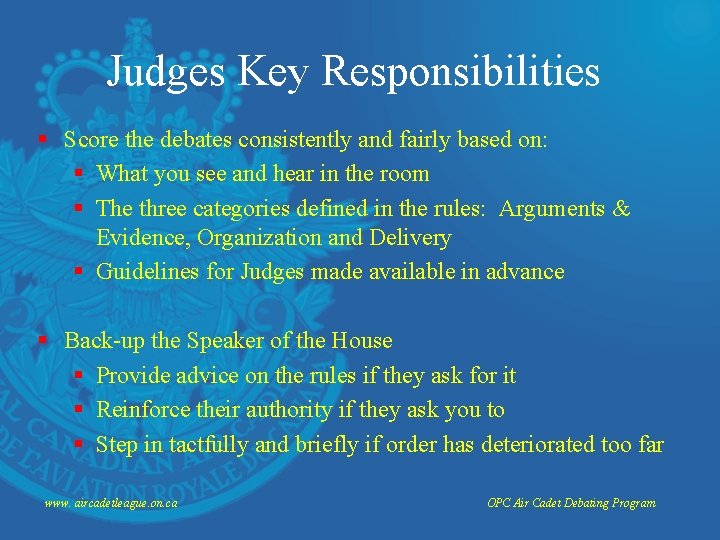 Judges Key Responsibilities

▪ Score the debates consistently and fairly based on:
▪ What you see and hear in the room
▪ The three categories defined in the rules: Arguments & Evidence, Organization and Delivery
▪ Guidelines for Judges made available in advance

▪ Back-up the Speaker of the House
▪ Provide advice on the rules if they ask for it
▪ Reinforce their authority if they ask you to
▪ Step in tactfully and briefly if order has deteriorated too far

www. aircadetleague.on.ca

OPC Air Cadet Debating Program